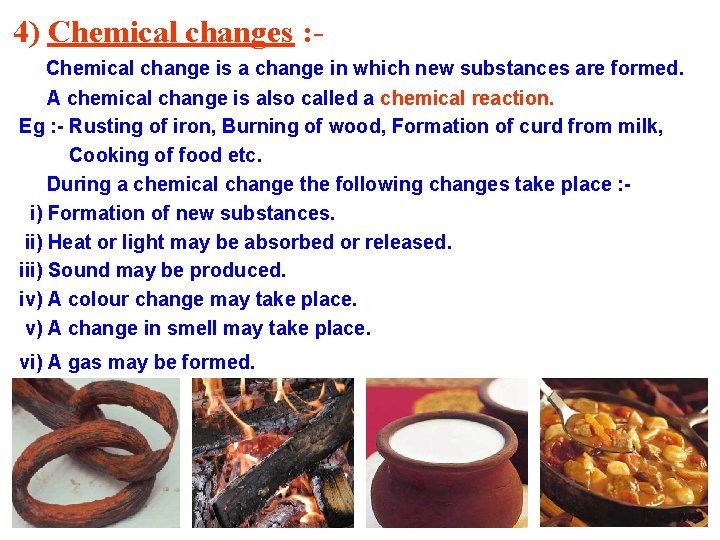 4) Chemical changes :-

Chemical change is a change in which new substances are formed.

A chemical change is also called a chemical reaction.

Eg :- Rusting of iron, Burning of wood, Formation of curd from milk, Cooking of food etc.

During a chemical change the following changes take place :-

i) Formation of new substances.

ii) Heat or light may be absorbed or released.

iii) Sound may be produced.

iv) A colour change may take place.

v) A change in smell may take place.

vi) A gas may be formed.